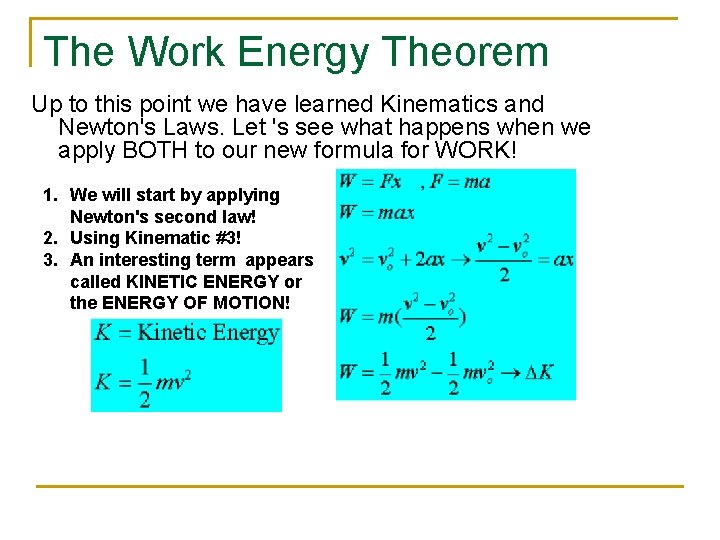 The Work Energy Theorem

Up to this point we have learned Kinematics and Newton's Laws. Let 's see what happens when we apply BOTH to our new formula for WORK!

1. We will start by applying Newton's second law!
2. Using Kinematic #3!
3. An interesting term appears called KINETIC ENERGY or the ENERGY OF MOTION!

$K = \text{Kinetic Energy}$
$K = \frac{1}{2}mv^2$

$W = Fx \quad , F = ma$
$W = max$
$v^2 = v_o^2 + 2ax \rightarrow \frac{v^2 - v_o^2}{2} = ax$
$W = m(\frac{v^2 - v_o^2}{2})$
$W = \frac{1}{2}mv^2 - \frac{1}{2}mv_o^2 \rightarrow \Delta K$